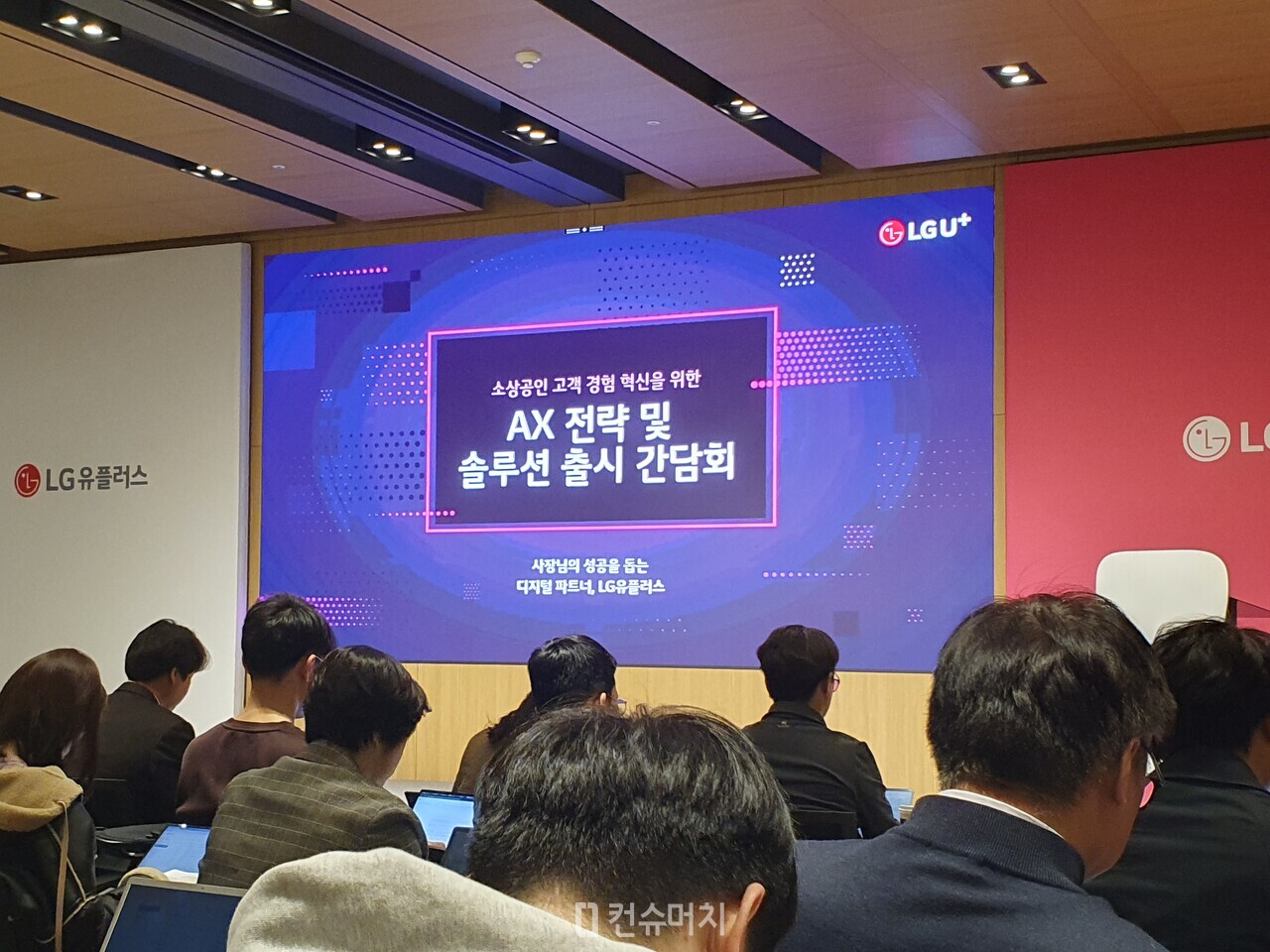 LG U+

소상공인 고객 경험 혁신을 위한

AX 전략 및 솔루션 출시 간담회

사장님의 성공을 돕는 디지털 파트너, LG유플러스

LG유플러스

LG

컨슈머치